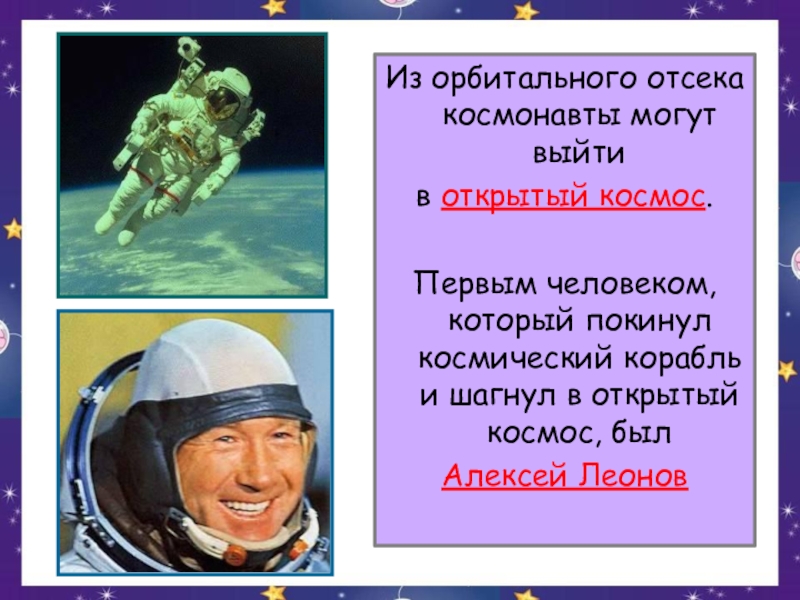 Из орбитального отсека космонавты могут выйти в открытый космос.

Первым человеком, который покинул космический корабль и шагнул в открытый космос, был Алексей Леонов